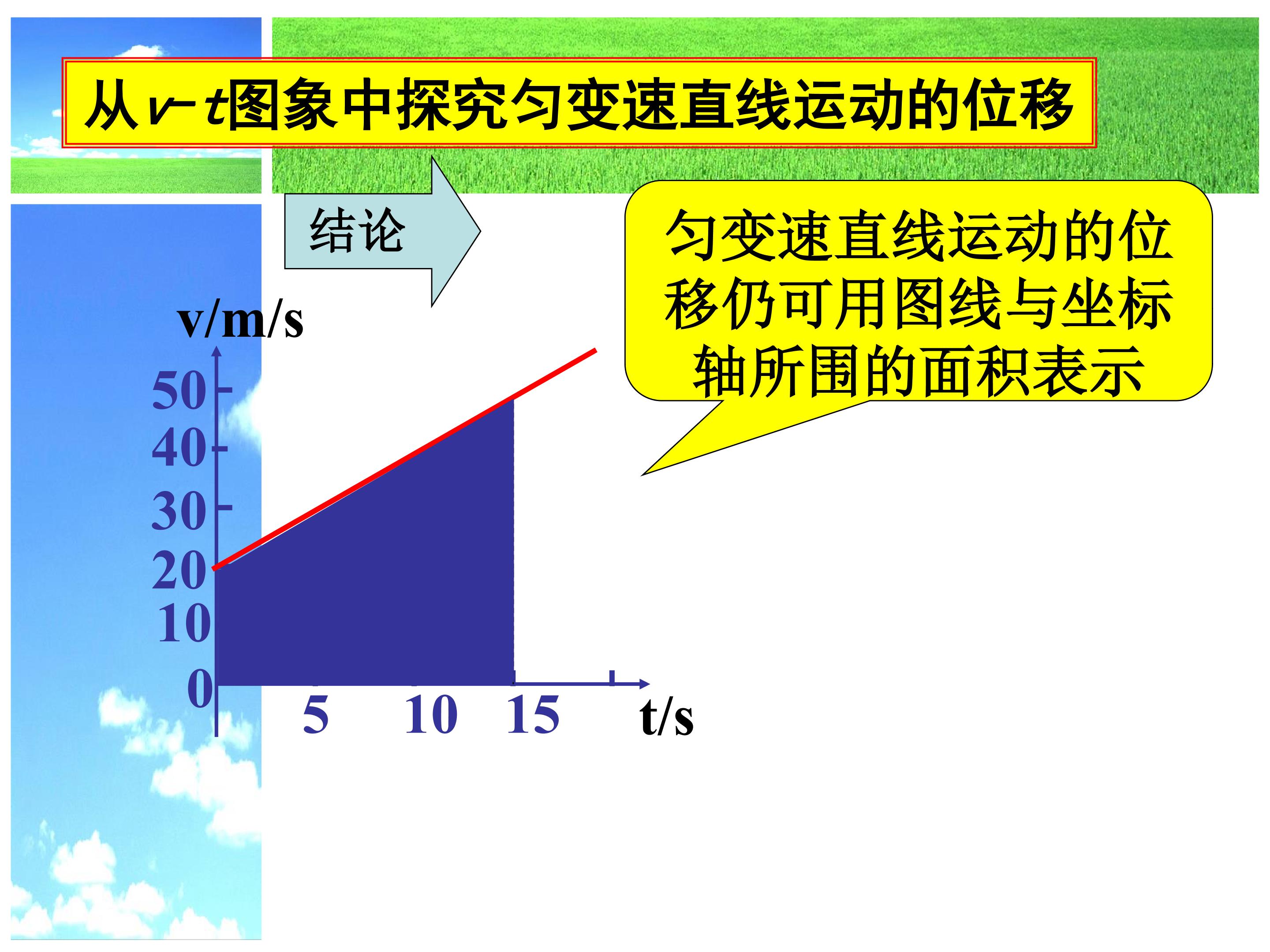 从$v-t$图象中探究匀变速直线运动的位移

结论

匀变速直线运动的位移仍可用图线与坐标轴所围的面积表示

v/m/s

50
40
30
20
10
0
5
10
15
t/s